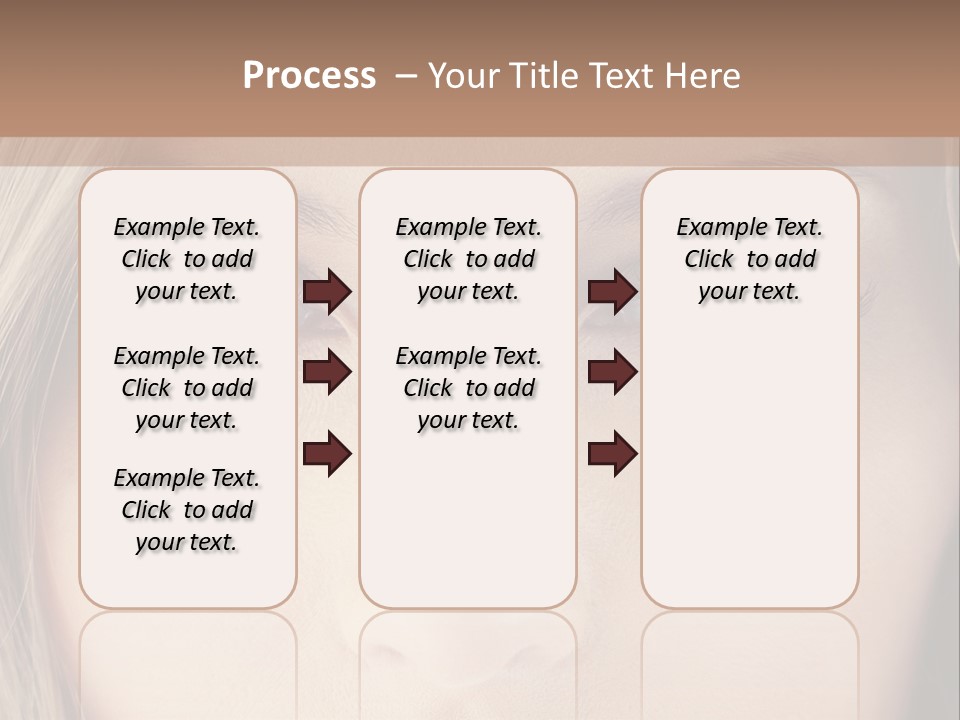 Process – Your Title Text Here

Example Text. Click to add your text.

Example Text. Click to add your text.

Example Text. Click to add your text.

Example Text. Click to add your text.

Example Text. Click to add your text.

Example Text. Click to add your text.